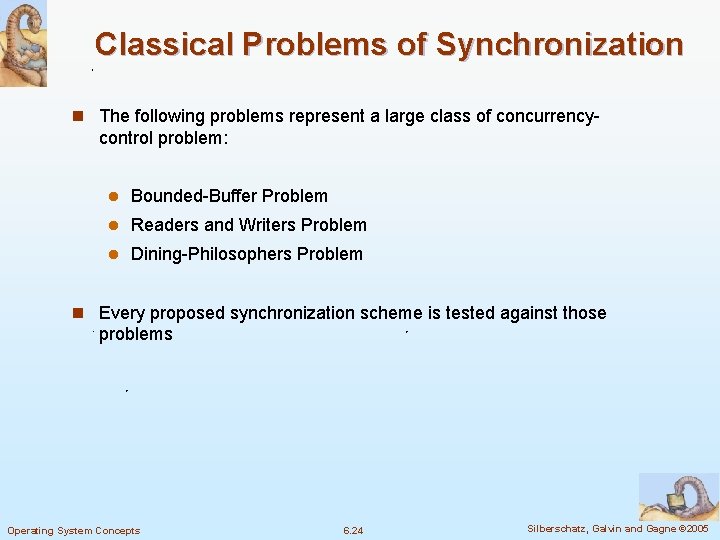 Classical Problems of Synchronization

The following problems represent a large class of concurrency-control problem:

Bounded-Buffer Problem
Readers and Writers Problem
Dining-Philosophers Problem

Every proposed synchronization scheme is tested against those problems

Operating System Concepts
6.24
Silberschatz, Galvin and Gagne ©2005